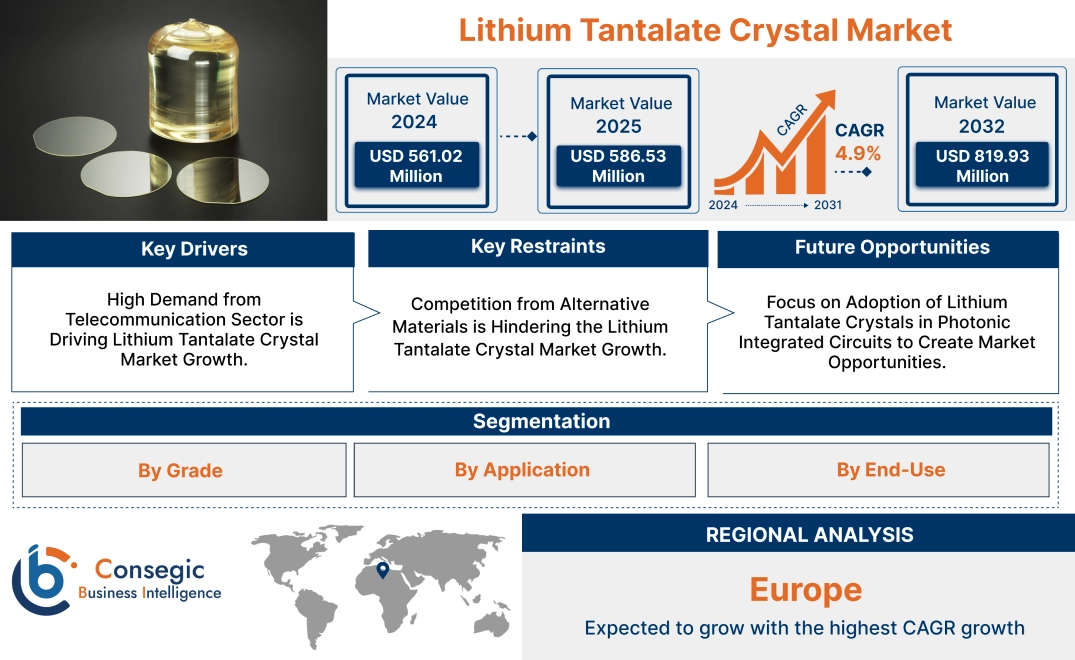 Lithium Tantalate Crystal Market

Market Value 2024
USD 561.02 Million

Market Value 2025
USD 586.53 Million

CAGR
CAGR 4.9%
2024 2031

Market Value 2032
USD 819.93 Million

Key Drivers
High Demand from Telecommunication Sector is Driving Lithium Tantalate Crystal Market Growth.

Key Restraints
Competition from Alternative Materials is Hindering the Lithium Tantalate Crystal Market Growth.

Future Opportunities
Focus on Adoption of Lithium Tantalate Crystals in Photonic Integrated Circuits to Create Market Opportunities.

Segmentation
By Grade
By Application
By End-Use

Consegic Business Intelligence

REGIONAL ANALYSIS
Europe
Expected to grow with the highest CAGR growth